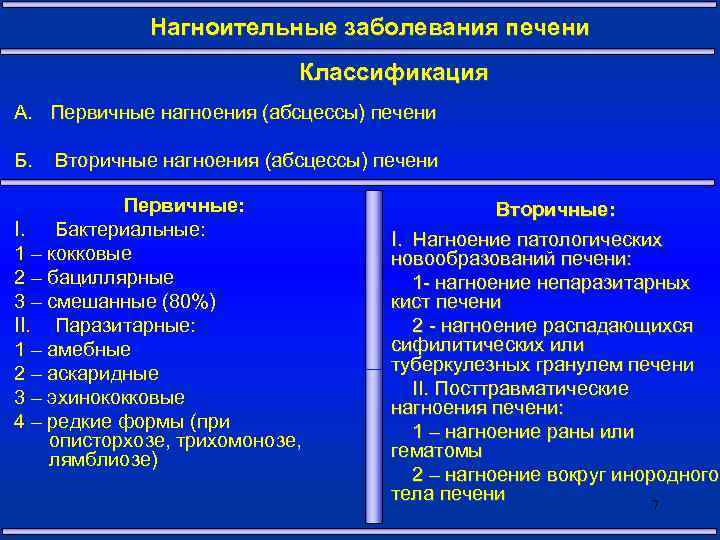 Нагноительные заболевания печени

Классификация

А. Первичные нагноения (абсцессы) печени

Б. Вторичные нагноения (абсцессы) печени

Первичные:

I. Бактериальные:
1 – кокковые
2 – бациллярные
3 – смешанные (80%)
II. Паразитарные:
1 – амебные
2 – аскаридные
3 – эхинококковые
4 – редкие формы (при описторхозе, трихомонозе, лямблиозе)

Вторичные:

I. Нагноение патологических новообразований печени:
1- нагноение непаразитарных кист печени
2 - нагноение распадающихся сифилитических или туберкулезных гранулем печени
II. Посттравматические нагноения печени:
1 – нагноение раны или гематомы
2 – нагноение вокруг инородного тела печени

7